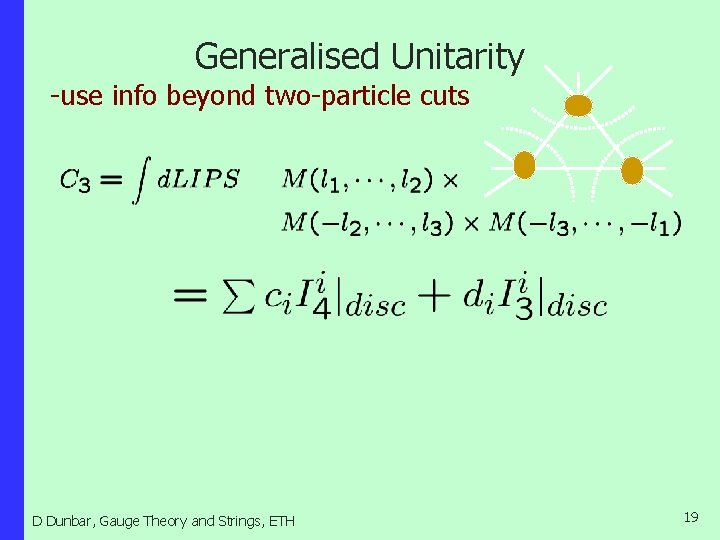 Generalised Unitarity

-use info beyond two-particle cuts

$C_3 = \int dLIPS \quad M(l_1, \cdots, l_2) \times$
$M(-l_2, \cdots, l_3) \times M(-l_3, \cdots, -l_1)$

$= \sum c_i I_4^i|_{disc} + d_i I_3^i|_{disc}$

D Dunbar, Gauge Theory and Strings, ETH

19